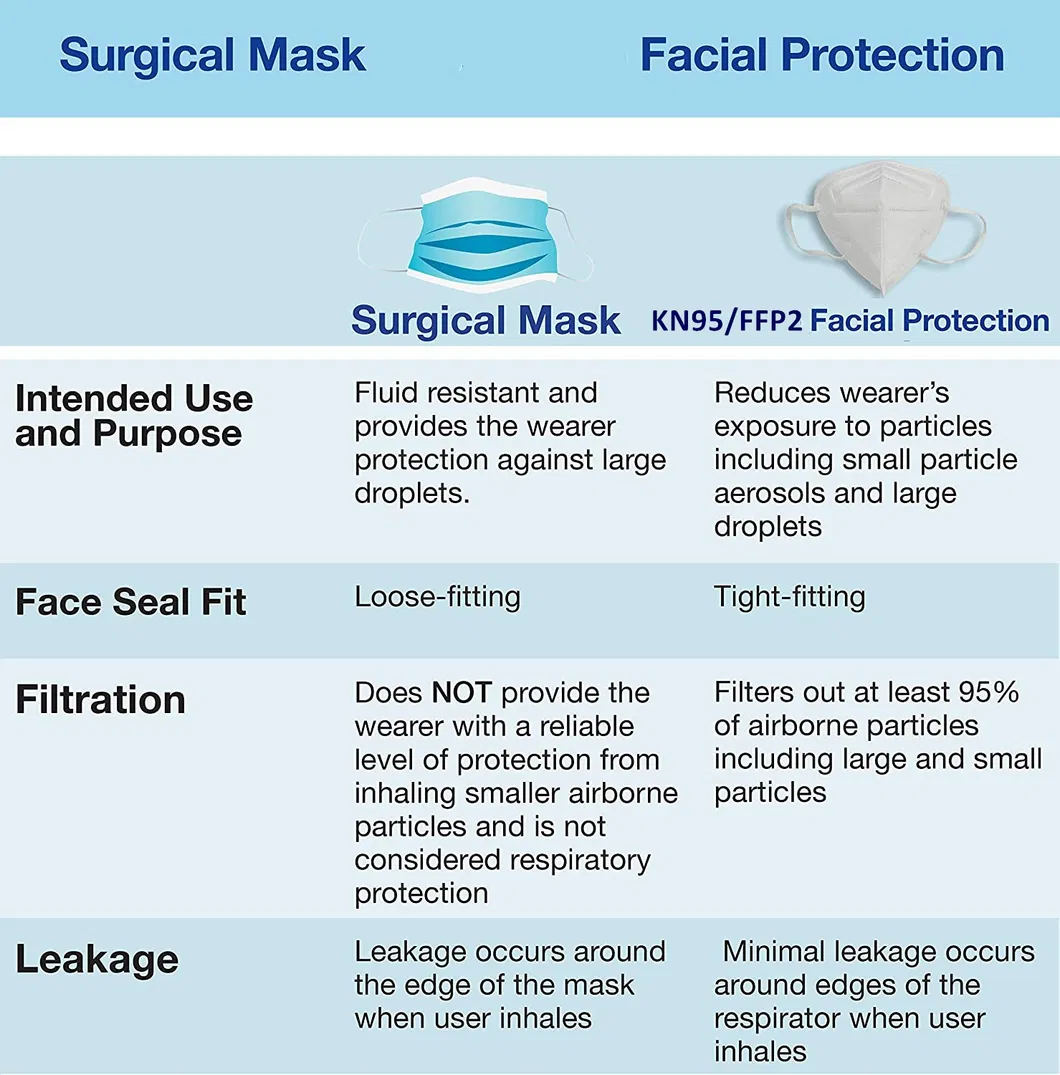 Surgical Mask Facial Protection

| | Surgical Mask | KN95/FFP2 Facial Protection |
|---|---|---|
| Intended Use and Purpose | Fluid resistant and provides the wearer protection against large droplets. | Reduces wearer's exposure to particles including small particle aerosols and large droplets |
| Face Seal Fit | Loose-fitting | Tight-fitting |
| Filtration | Does NOT provide the wearer with a reliable level of protection from inhaling smaller airborne particles and is not considered respiratory protection | Filters out at least 95% of airborne particles including large and small particles |
| Leakage | Leakage occurs around the edge of the mask when user inhales | Minimal leakage occurs around edges of the respirator when user inhales |